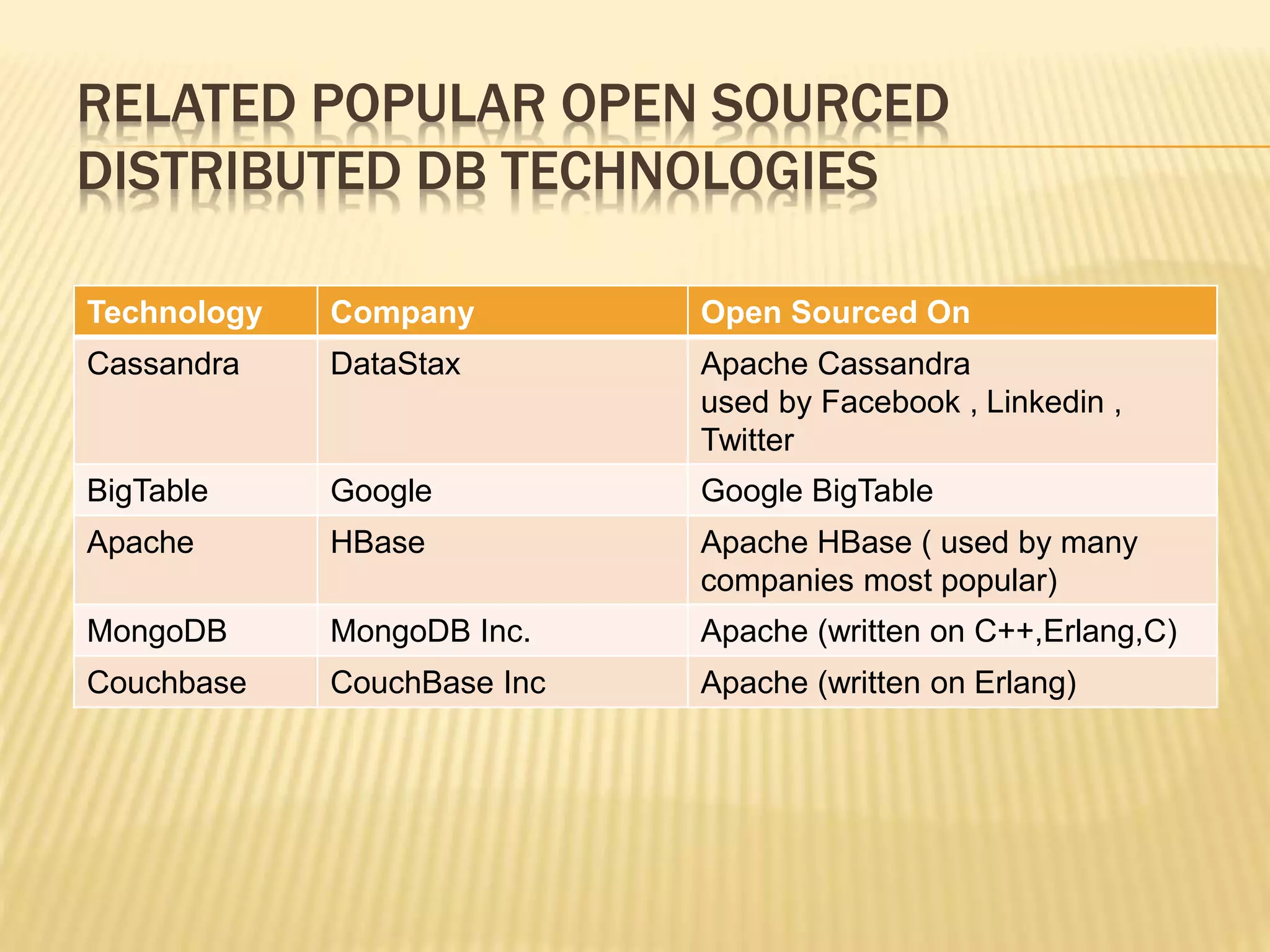 RELATED POPULAR OPEN SOURCED DISTRIBUTED DB TECHNOLOGIES

| Technology | Company | Open Sourced On |
|---|---|---|
| Cassandra | DataStax | Apache Cassandra used by Facebook , Linkedin , Twitter |
| BigTable | Google | Google BigTable |
| Apache | HBase | Apache HBase ( used by many companies most popular) |
| MongoDB | MongoDB Inc. | Apache (written on C++,Erlang,C) |
| Couchbase | CouchBase Inc | Apache (written on Erlang) |